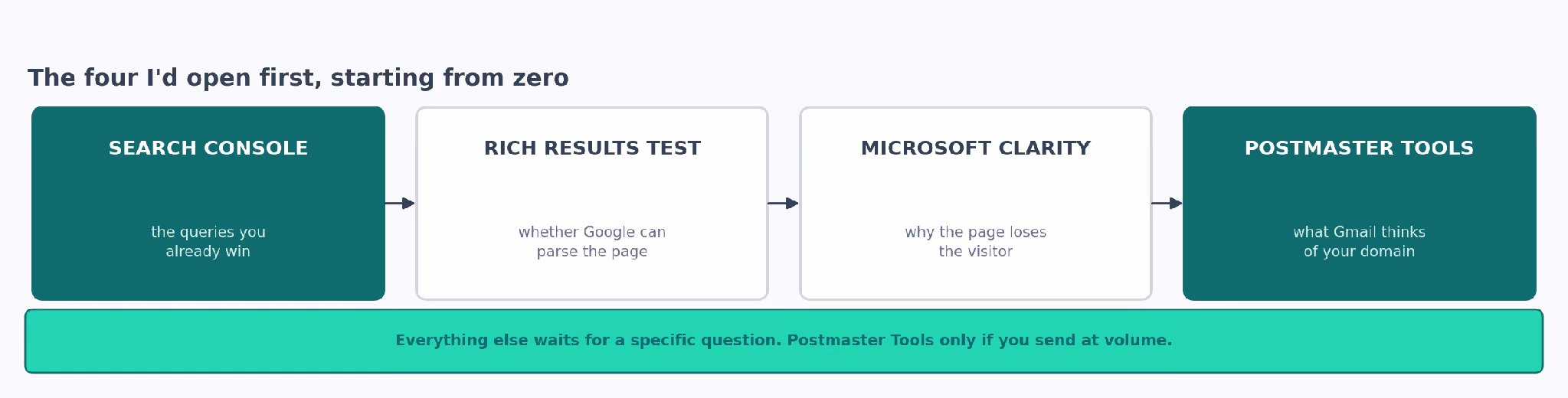 The four I'd open first, starting from zero

SEARCH CONSOLE

the queries you already win

RICH RESULTS TEST

whether Google can parse the page

MICROSOFT CLARITY

why the page loses the visitor

POSTMASTER TOOLS

what Gmail thinks of your domain

Everything else waits for a specific question. Postmaster Tools only if you send at volume.